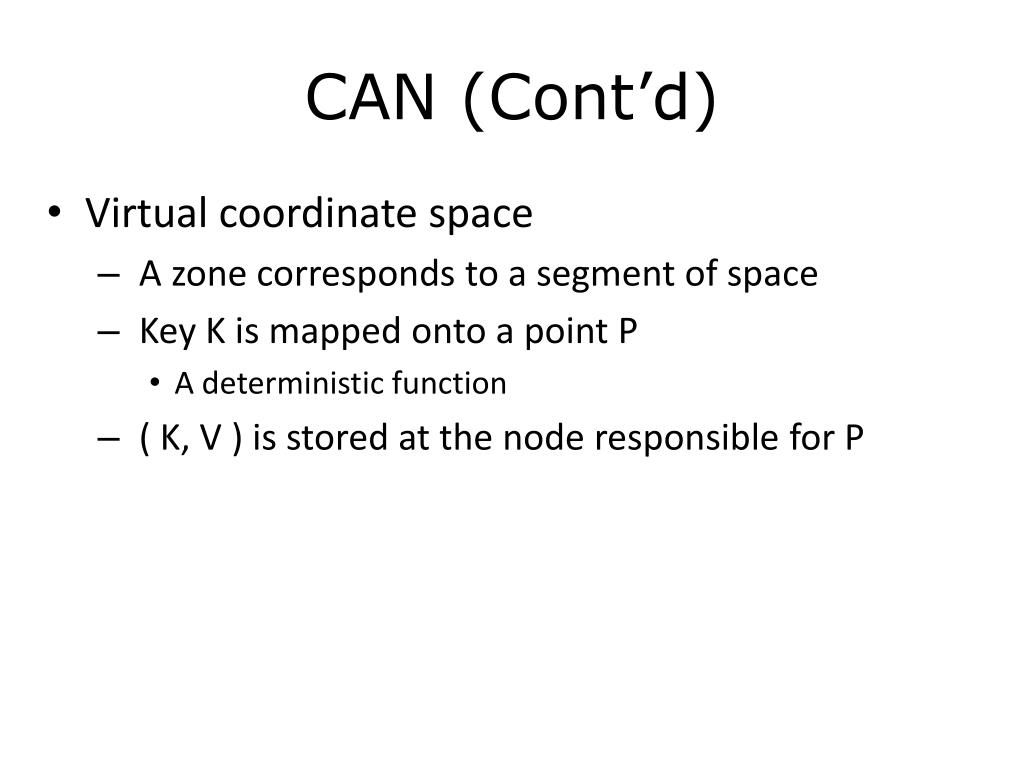 CAN (Cont’d)

• Virtual coordinate space
– A zone corresponds to a segment of space
– Key K is mapped onto a point P
• A deterministic function
– ( K, V ) is stored at the node responsible for P